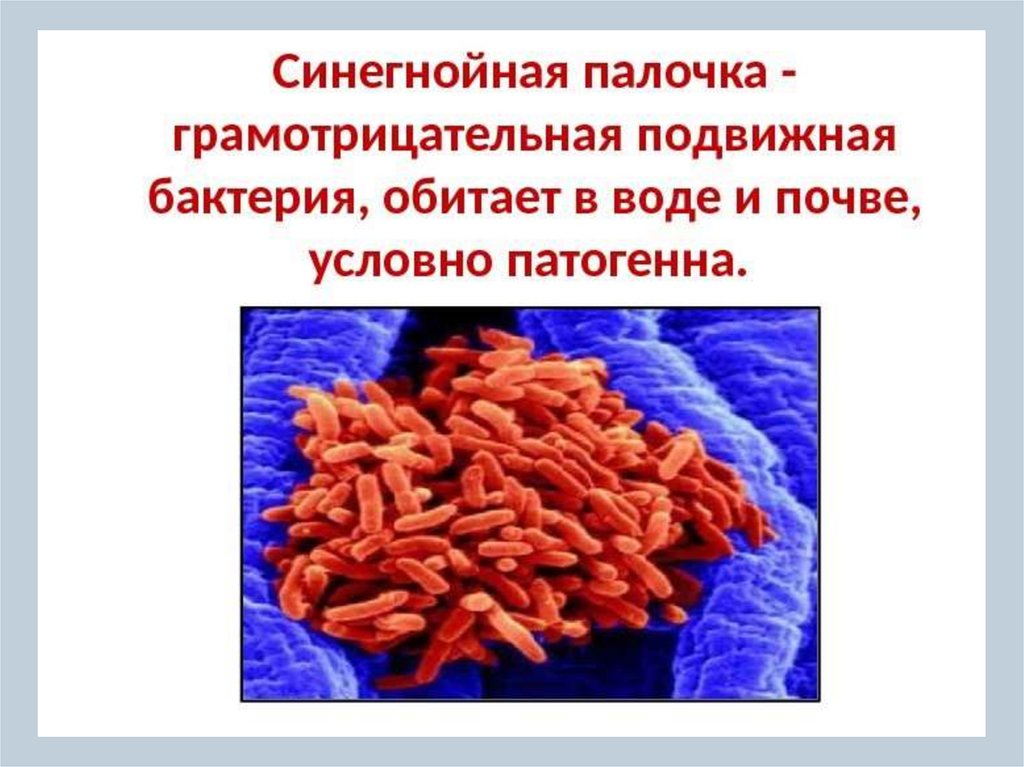 Синегнойная палочка - грамотрицательная подвижная бактерия, обитает в воде и почве, условно патогенна.